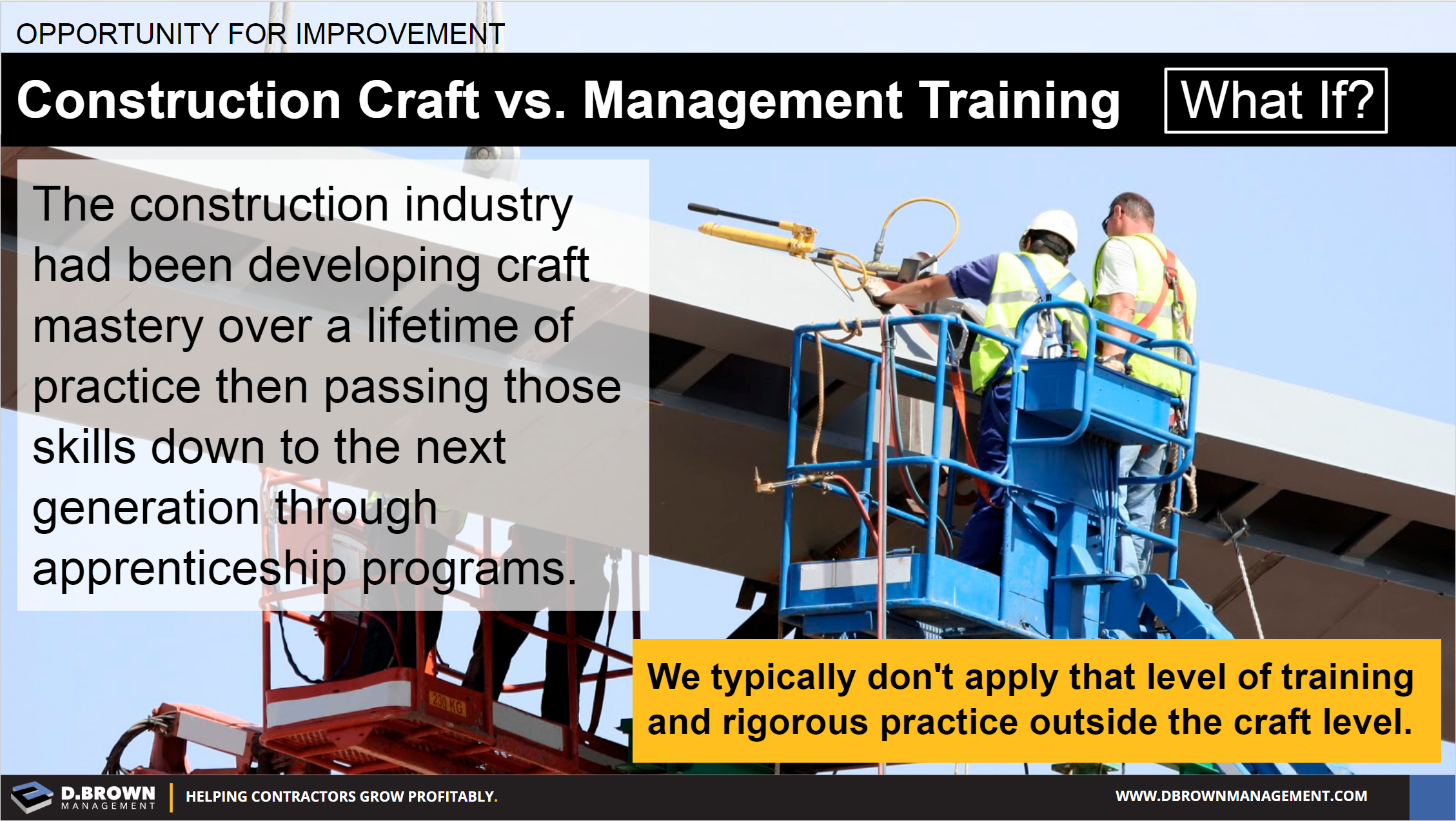 OPPORTUNITY FOR IMPROVEMENT

Construction Craft vs. Management Training

What If?

The construction industry had been developing craft mastery over a lifetime of practice then passing those skills down to the next generation through apprenticeship programs.

230 KG

We typically don't apply that level of training and rigorous practice outside the craft level.

D.BROWN MANAGEMENT

HELPING CONTRACTORS GROW PROFITABLY.

WWW.DBROWNMANAGEMENT.COM